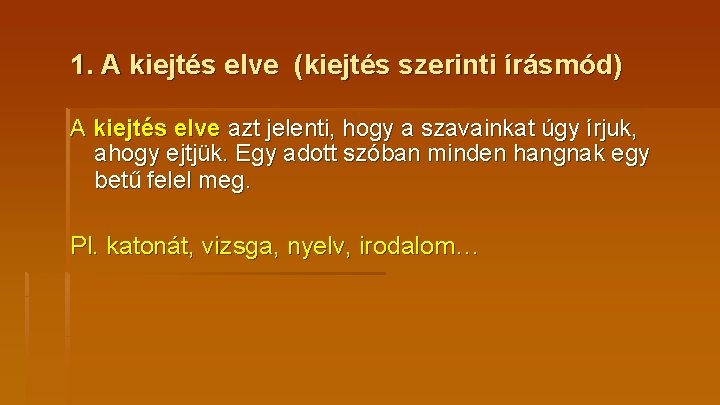 1. A kiejtés elve (kiejtés szerinti írásmód)

A kiejtés elve azt jelenti, hogy a szavainkat úgy írjuk, ahogy ejtjük. Egy adott szóban minden hangnak egy betű felel meg.

Pl. katonát, vizsga, nyelv, irodalom…